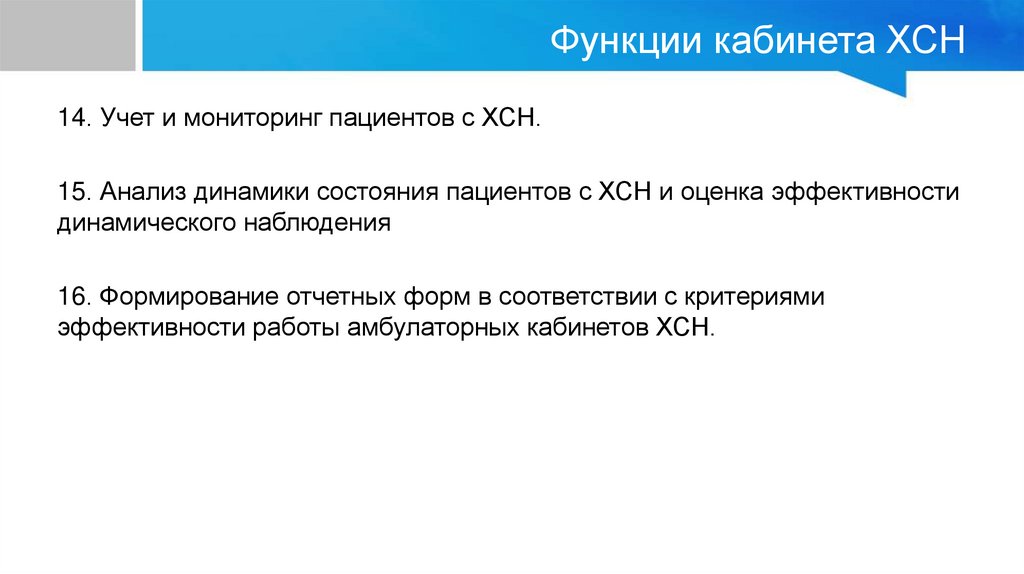 Функции кабинета ХСН

14. Учет и мониторинг пациентов с ХСН.

15. Анализ динамики состояния пациентов с ХСН и оценка эффективности динамического наблюдения

16. Формирование отчетных форм в соответствии с критериями эффективности работы амбулаторных кабинетов ХСН.